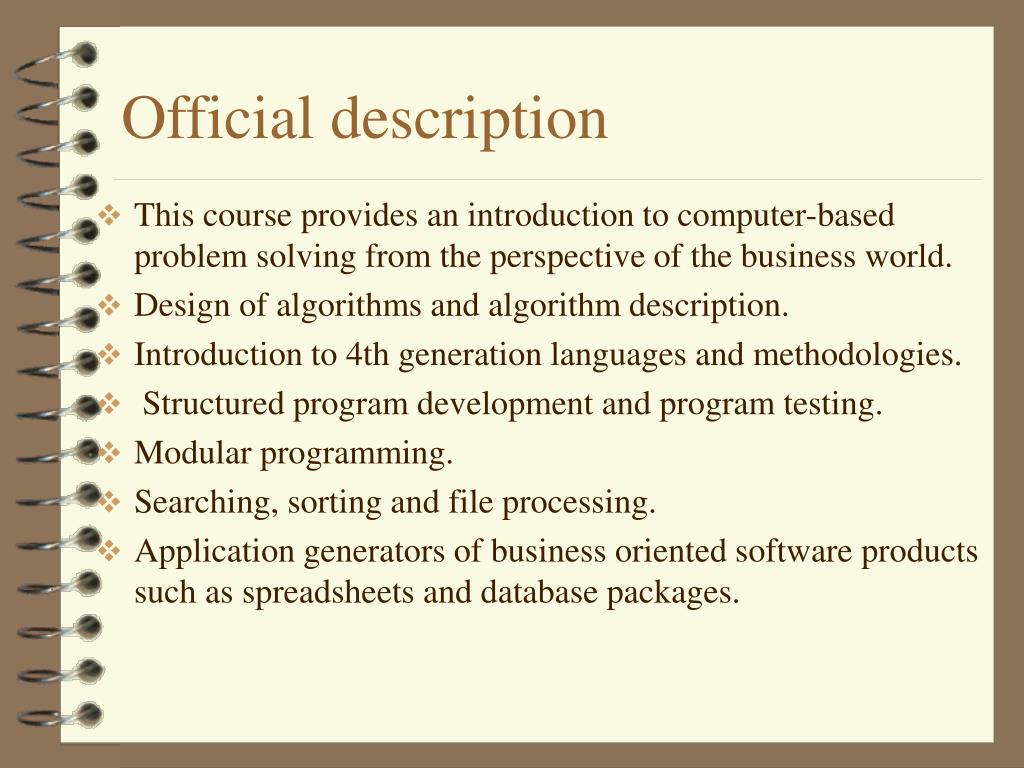 Official description

❖ This course provides an introduction to computer-based problem solving from the perspective of the business world.
❖ Design of algorithms and algorithm description.
❖ Introduction to 4th generation languages and methodologies.
❖ Structured program development and program testing.
❖ Modular programming.
❖ Searching, sorting and file processing.
❖ Application generators of business oriented software products such as spreadsheets and database packages.